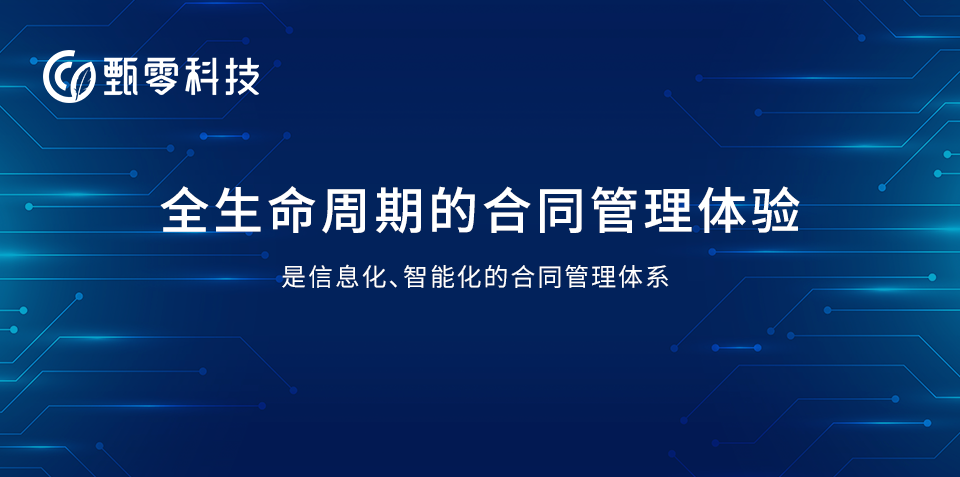 甄零科技

全生命周期的合同管理体验

是信息化、智能化的合同管理体系